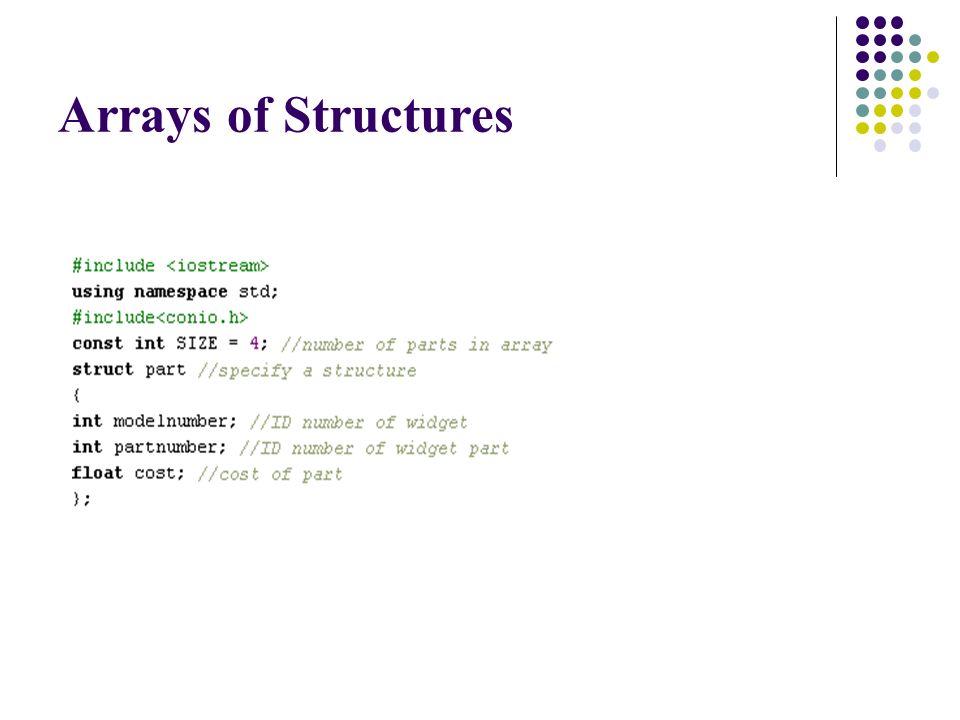 Arrays of Structures

#include <iostream>
using namespace std;
#include<conio.h>
const int SIZE = 4; //number of parts in array
struct part //specify a structure
{
int modelnumber; //ID number of widget
int partnumber; //ID number of widget part
float cost; //cost of part
};